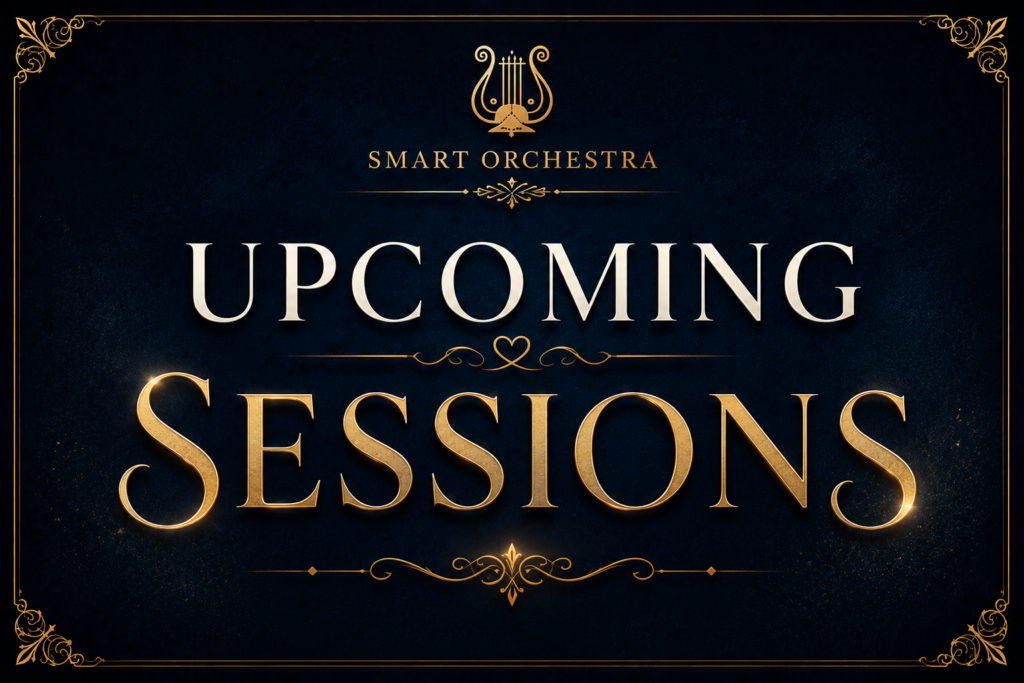 SMART ORCHESTRA

UPCOMING

SESSIONS